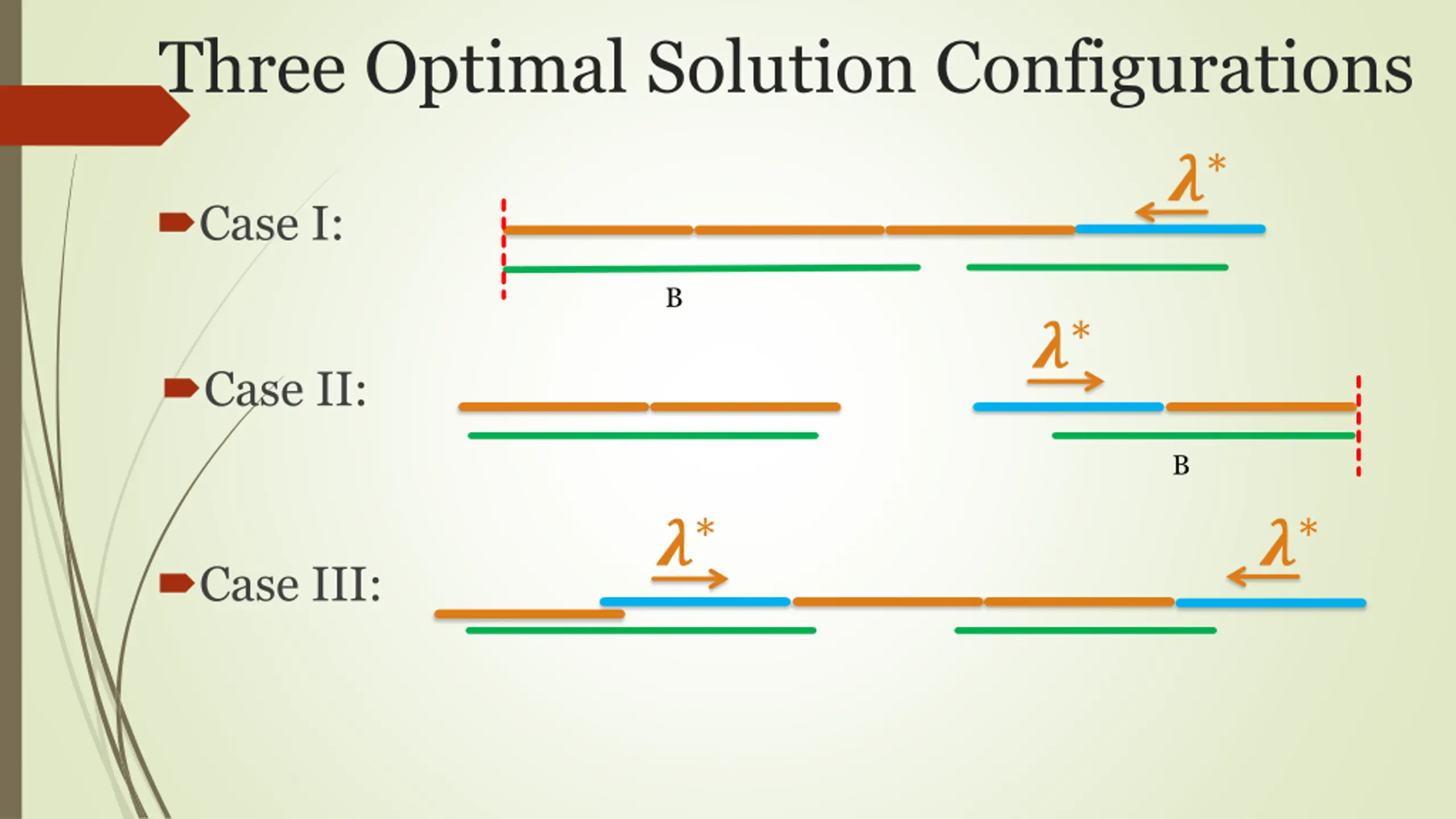 Three Optimal Solution Configurations

Case I:

$\lambda^*$

B

Case II:

$\lambda^*$

B

Case III:

$\lambda^*$

$\lambda^*$